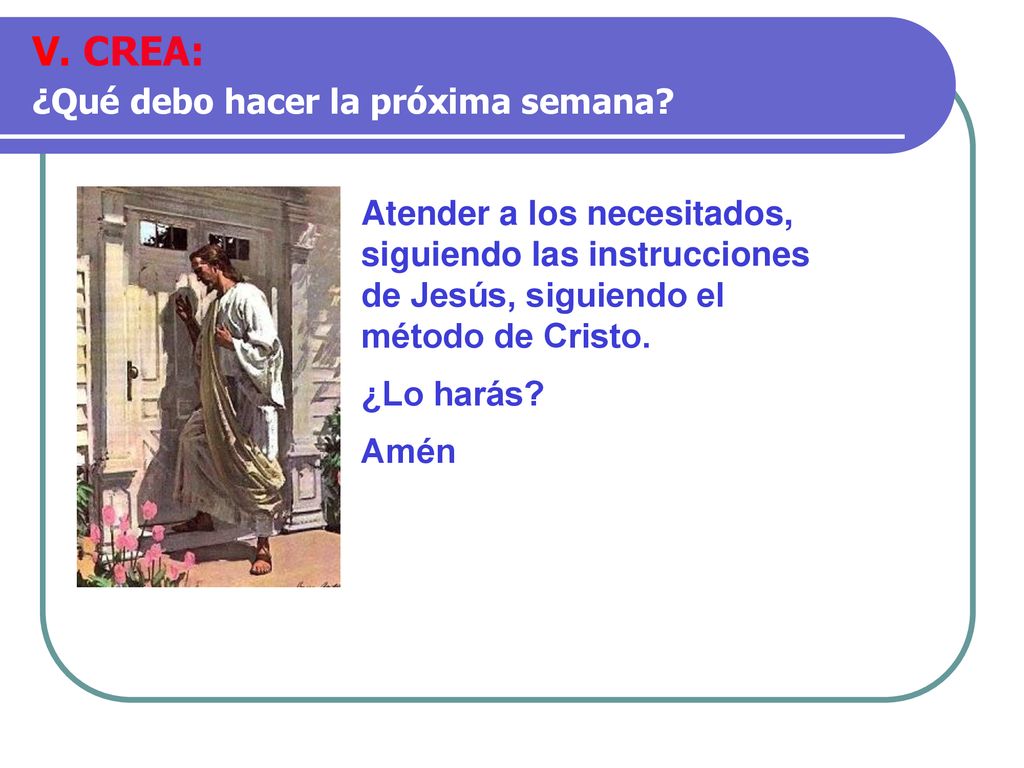 V. CREA:
¿Qué debo hacer la próxima semana?

Atender a los necesitados, siguiendo las instrucciones de Jesús, siguiendo el método de Cristo.

¿Lo harás?

Amén